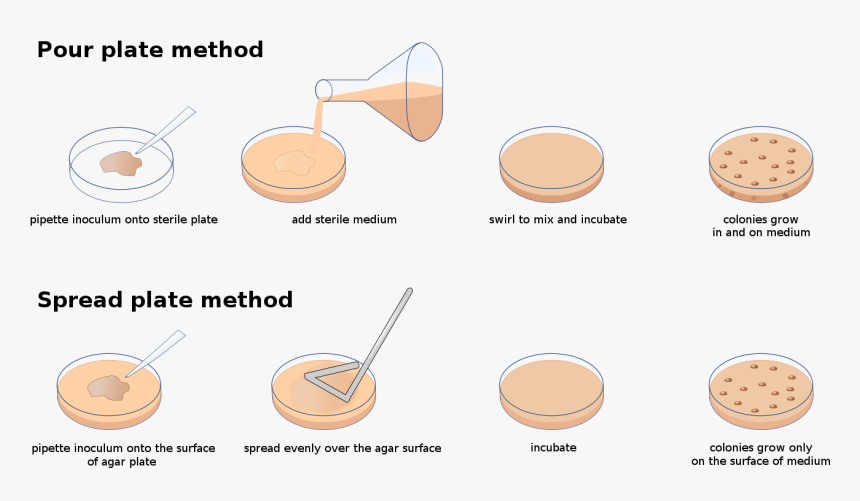 Pour plate method

pipette inoculum onto sterile plate

add sterile medium

swirl to mix and incubate

colonies grow in and on medium

Spread plate method

pipette inoculum onto the surface of agar plate

spread evenly over the agar surface

incubate

colonies grow only on the surface of medium